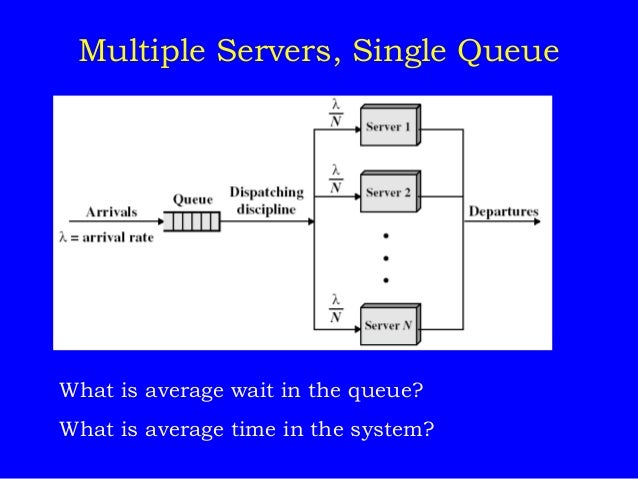 Multiple Servers, Single Queue

Arrivals
$\lambda$ = arrival rate

Queue

Dispatching discipline

$\frac{\lambda}{N}$

Server 1

$\frac{\lambda}{N}$

Server 2

$\frac{\lambda}{N}$

Server $N$

Departures

What is average wait in the queue?

What is average time in the system?